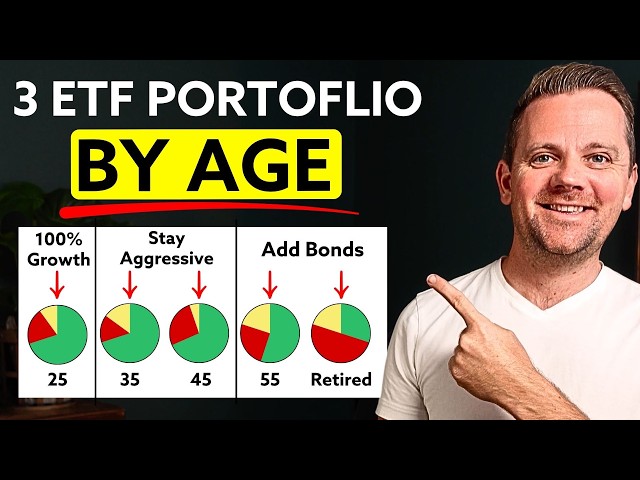 3 ETF PORTOFLIO

BY AGE

100% Growth

Stay Aggressive

Add Bonds

25

35

45

55

Retired